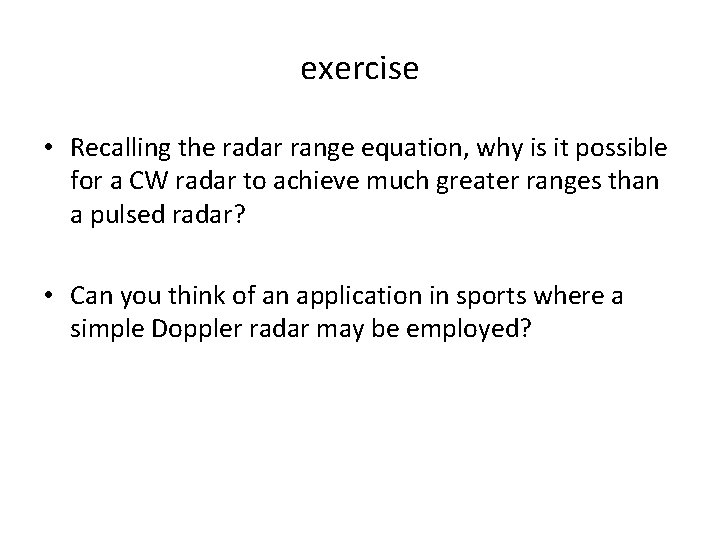 exercise

• Recalling the radar range equation, why is it possible for a CW radar to achieve much greater ranges than a pulsed radar?

• Can you think of an application in sports where a simple Doppler radar may be employed?